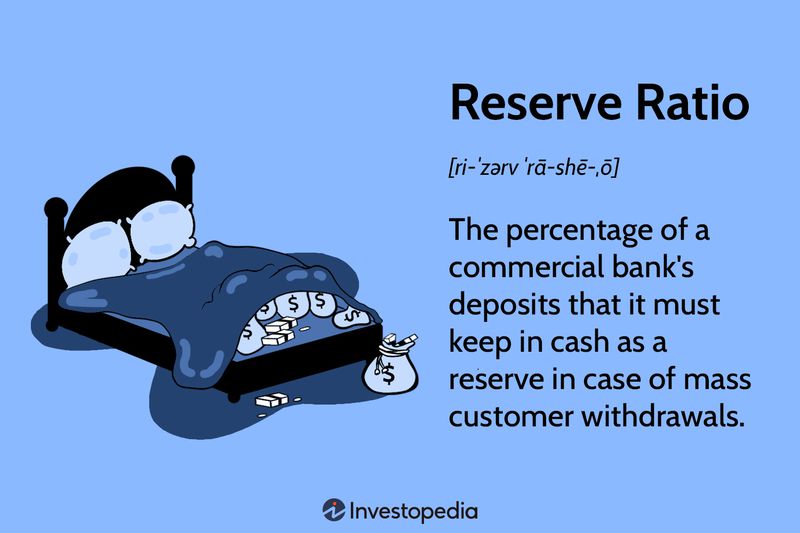 Reserve Ratio

[ri-ˈzərv ˈrā-shē-ˌō]

The percentage of a commercial bank's deposits that it must keep in cash as a reserve in case of mass customer withdrawals.

$ $ $ $ $ $

Investopedia